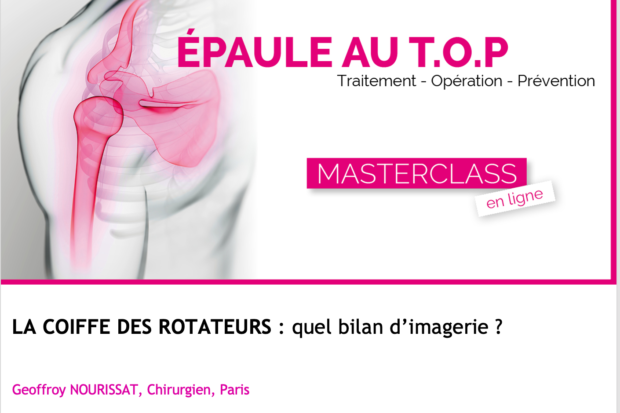 ÉPAULE AU T.O.P
Traitement - Opération - Prévention

MASTERCLASS
en ligne

LA COIFFE DES ROTATEURS : quel bilan d'imagerie ?

Geoffroy NOURISSAT, Chirurgien, Paris